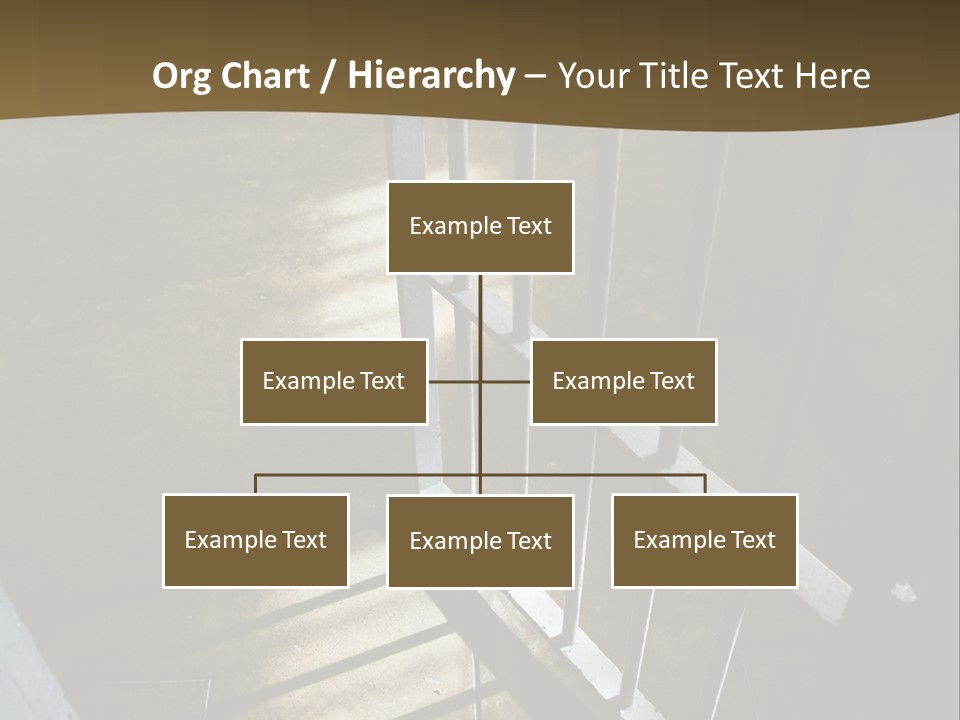 Org Chart / Hierarchy – Your Title Text Here

Example Text

Example Text

Example Text

Example Text

Example Text

Example Text